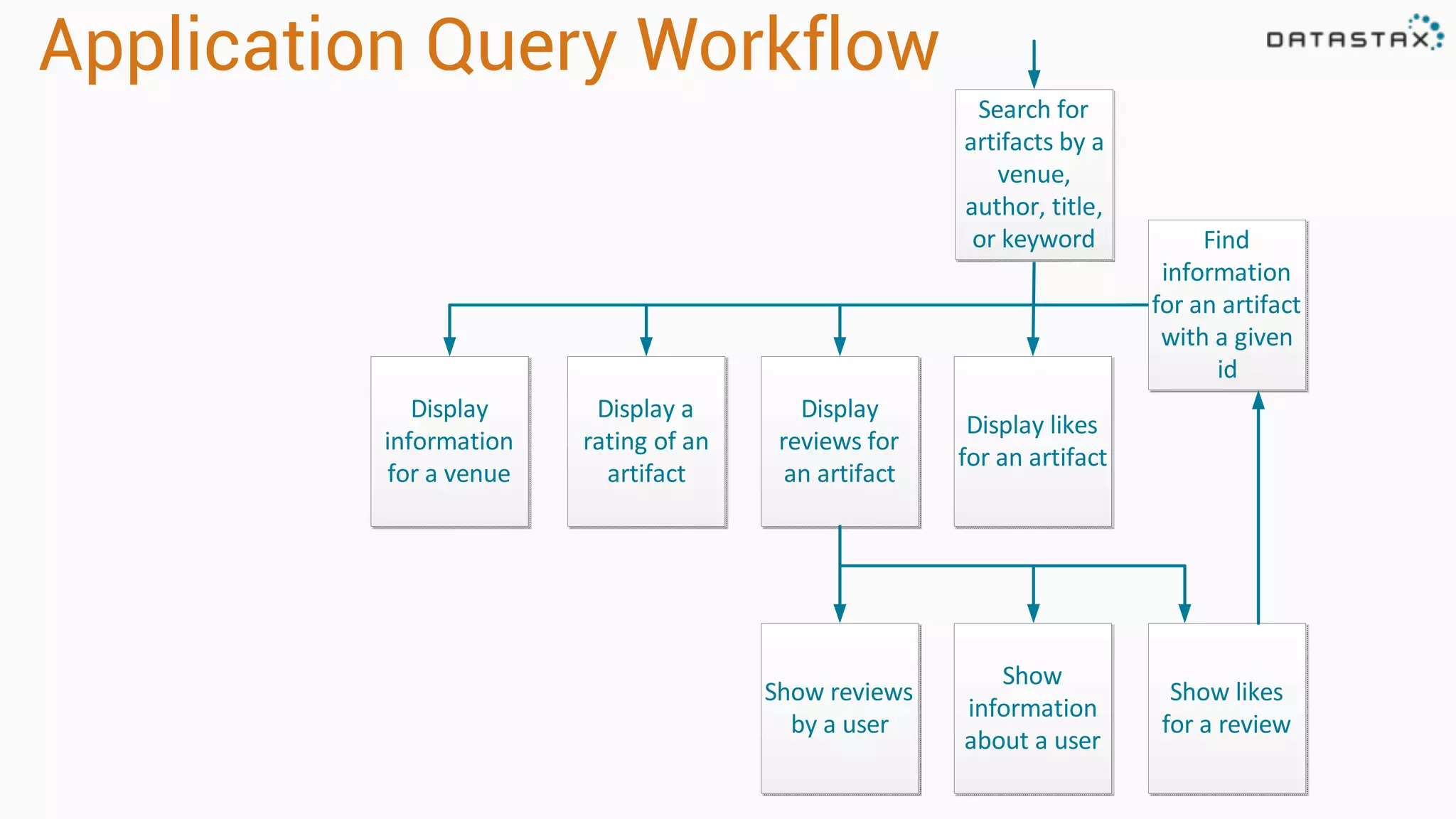 Application Query Workflow

DATASTAX

Search for artifacts by a venue, author, title, or keyword

Find information for an artifact with a given id

Display information for a venue

Display a rating of an artifact

Display reviews for an artifact

Display likes for an artifact

Show reviews by a user

Show information about a user

Show likes for a review